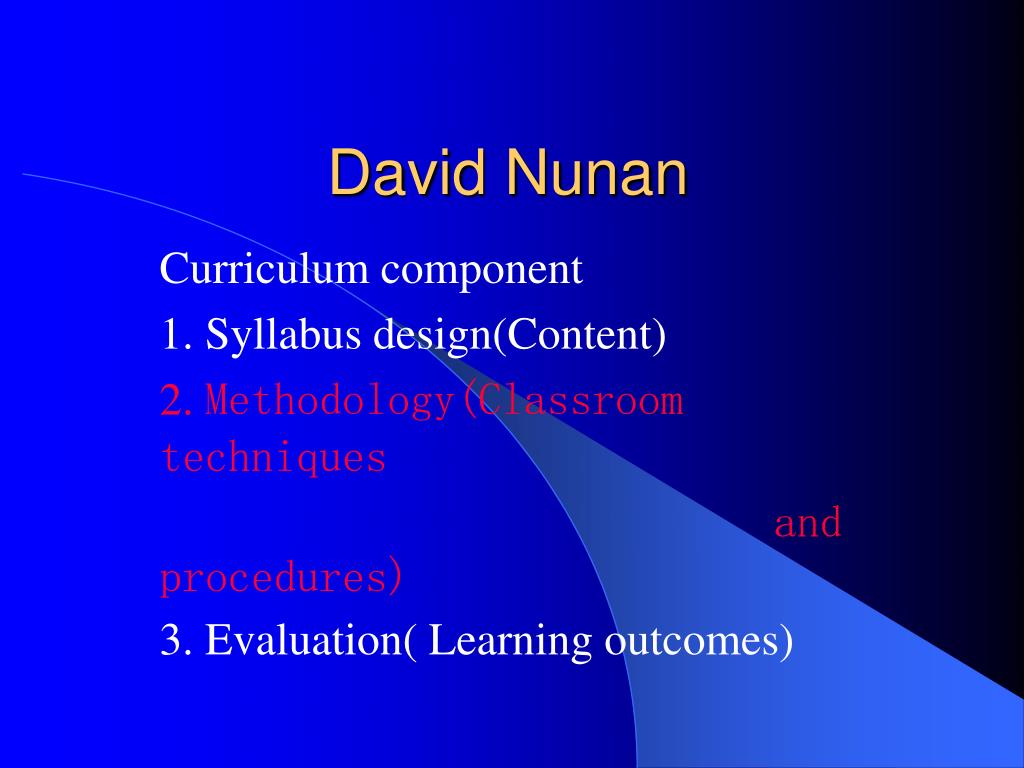 David Nunan

Curriculum component

1. Syllabus design(Content)

2. Methodology(Classroom techniques and procedures)

3. Evaluation( Learning outcomes)